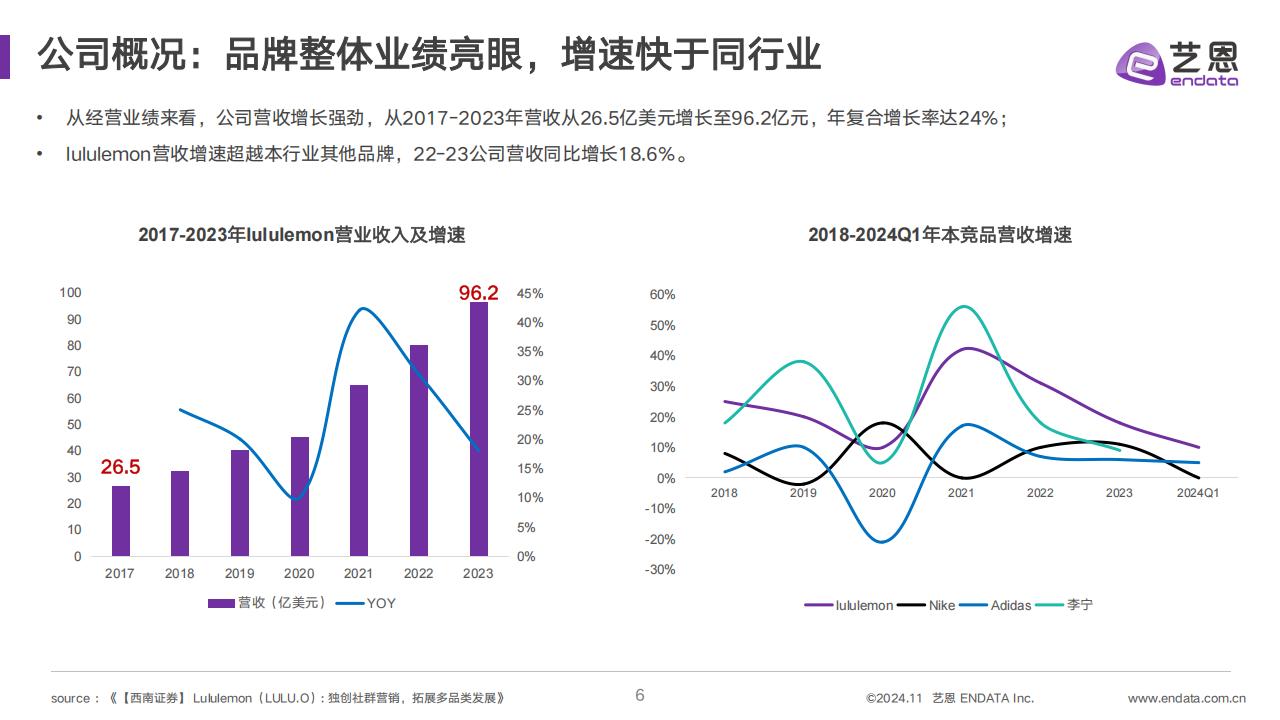 公司概况：品牌整体业绩亮眼，增速快于同行业

艺恩
endata

• 从经营业绩来看，公司营收增长强劲，从2017-2023年营收从26.5亿美元增长至96.2亿元，年复合增长率达24%；

• lululemon营收增速超越本行业其他品牌，22-23公司营收同比增长18.6%。

2017-2023年lululemon营业收入及增速

100
90
80
70
60
50
40
30
20
10
0

45%
40%
35%
30%
25%
20%
15%
10%
5%
0%

26.5
96.2

2017 2018 2019 2020 2021 2022 2023

营收（亿美元） YOY

2018-2024Q1年本竞品营收增速

60%
50%
40%
30%
20%
10%
0%
-10%
-20%
-30%

2018 2019 2020 2021 2022 2023 2024Q1

lululemon Nike Adidas 李宁

source：《【西南证券】Lululemon（LULU.O）：独创社群营销，拓展多品类发展》

6

©2024.11 艺恩 ENDATA Inc.

www.endata.com.cn